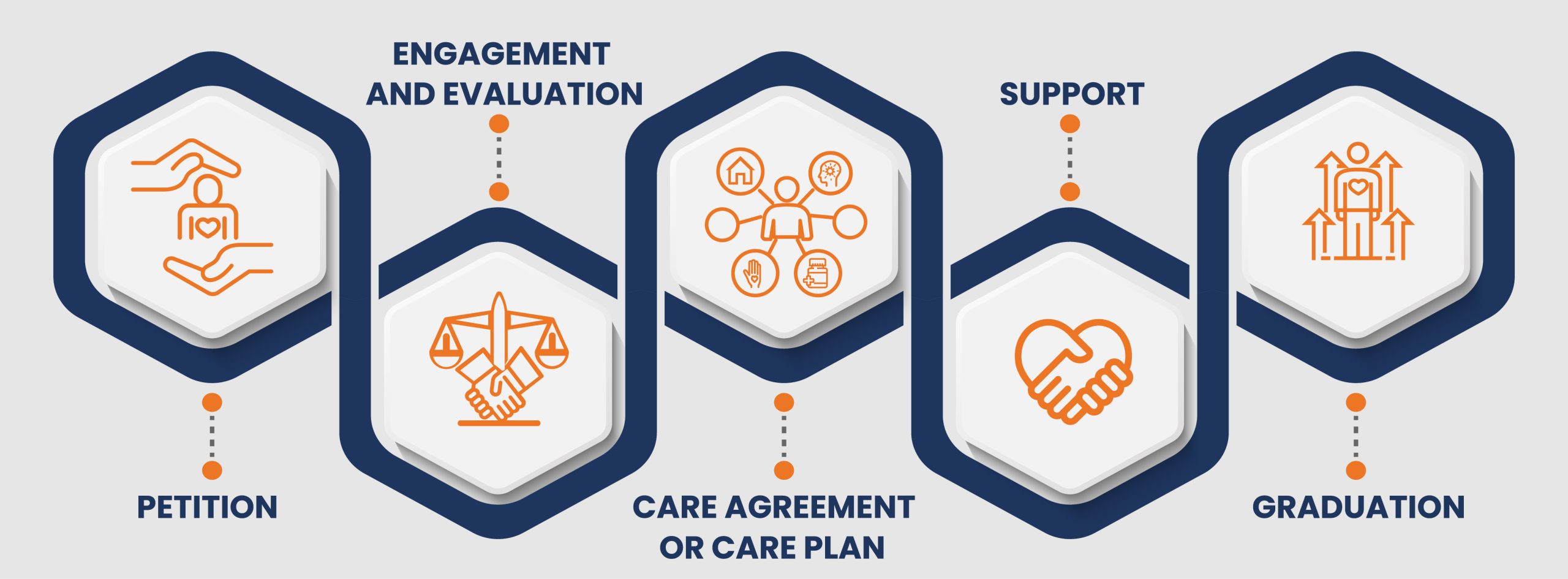 PETITION

ENGAGEMENT AND EVALUATION

CARE AGREEMENT OR CARE PLAN

SUPPORT

GRADUATION